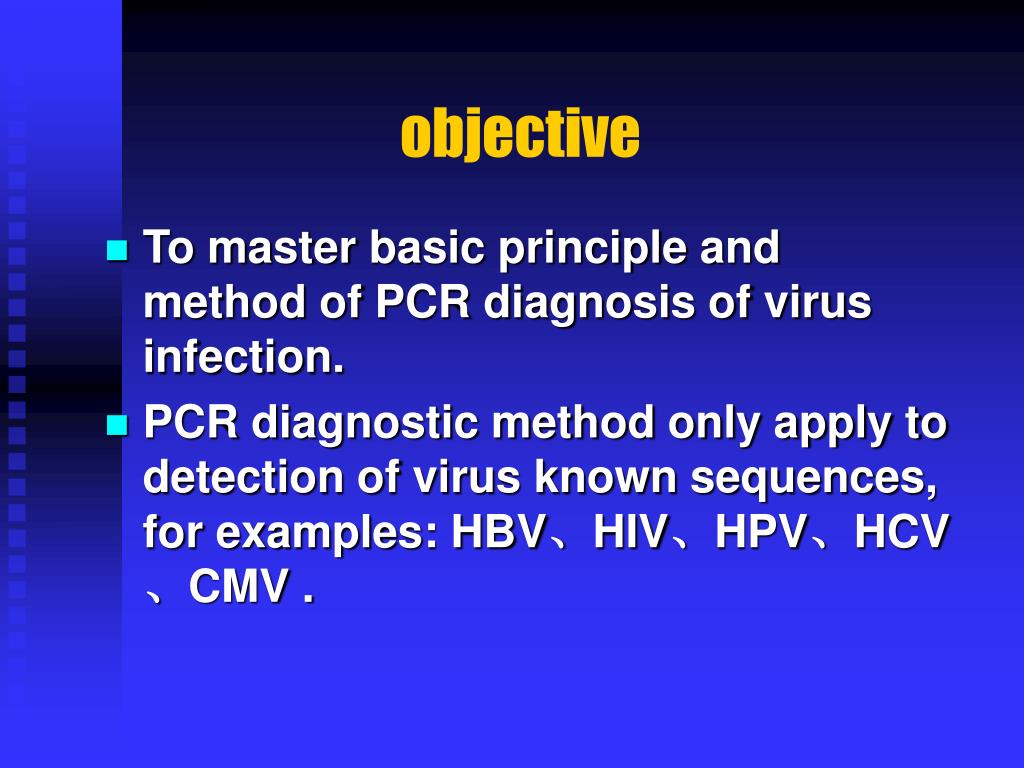 objective

To master basic principle and method of PCR diagnosis of virus infection.

PCR diagnostic method only apply to detection of virus known sequences, for examples: HBV、HIV、HPV、HCV、CMV .